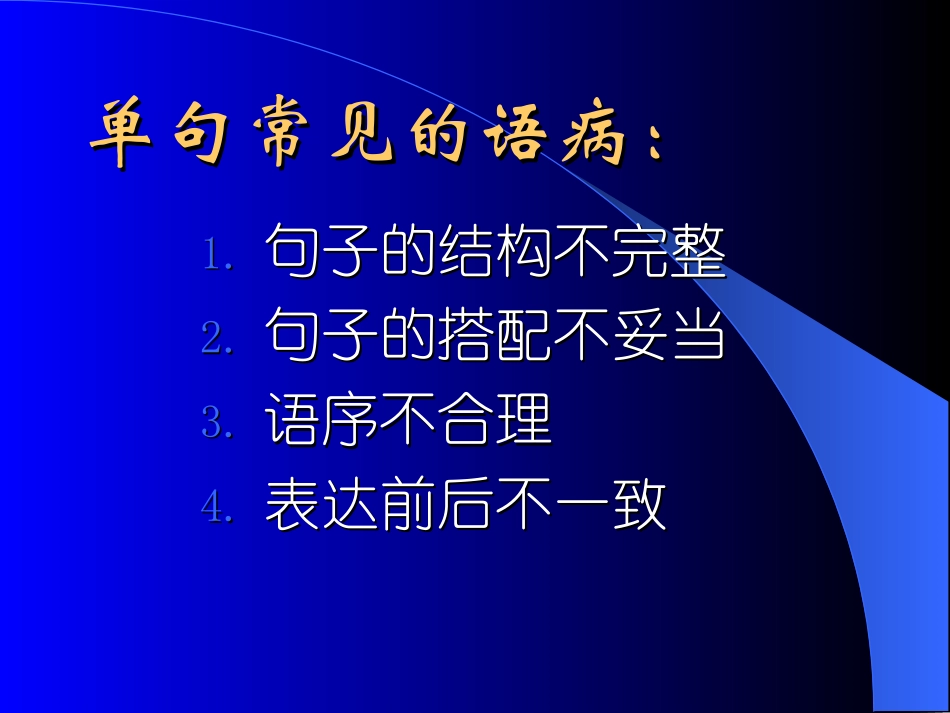 单句常见的语病：

1. 句子的结构不完整
2. 句子的搭配不妥当
3. 语序不合理
4. 表达前后不一致